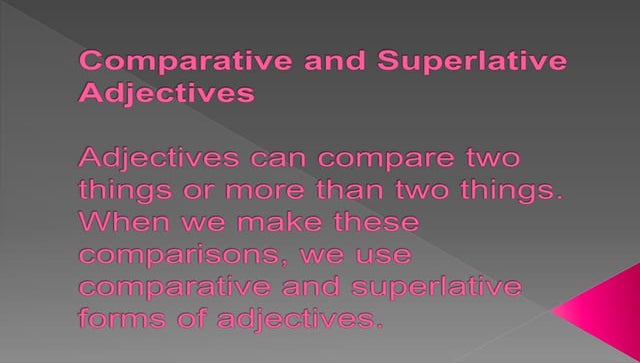 Comparative and Superlative Adjectives

Adjectives can compare two things or more than two things. When we make these comparisons, we use comparative and superlative forms of adjectives.